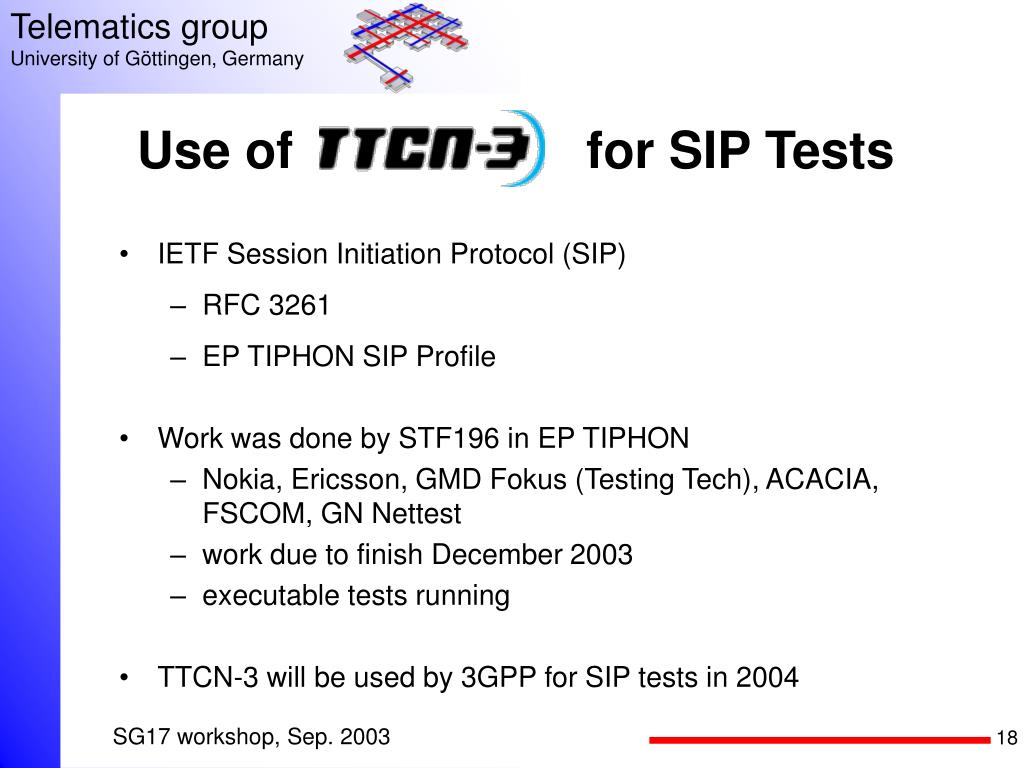 Telematics group
University of Göttingen, Germany

Use of TTCN-3 for SIP Tests

• IETF Session Initiation Protocol (SIP)
– RFC 3261
– EP TIPHON SIP Profile

• Work was done by STF196 in EP TIPHON
– Nokia, Ericsson, GMD Fokus (Testing Tech), ACACIA, FSCOM, GN Nettest
– work due to finish December 2003
– executable tests running

• TTCN-3 will be used by 3GPP for SIP tests in 2004

SG17 workshop, Sep. 2003

18